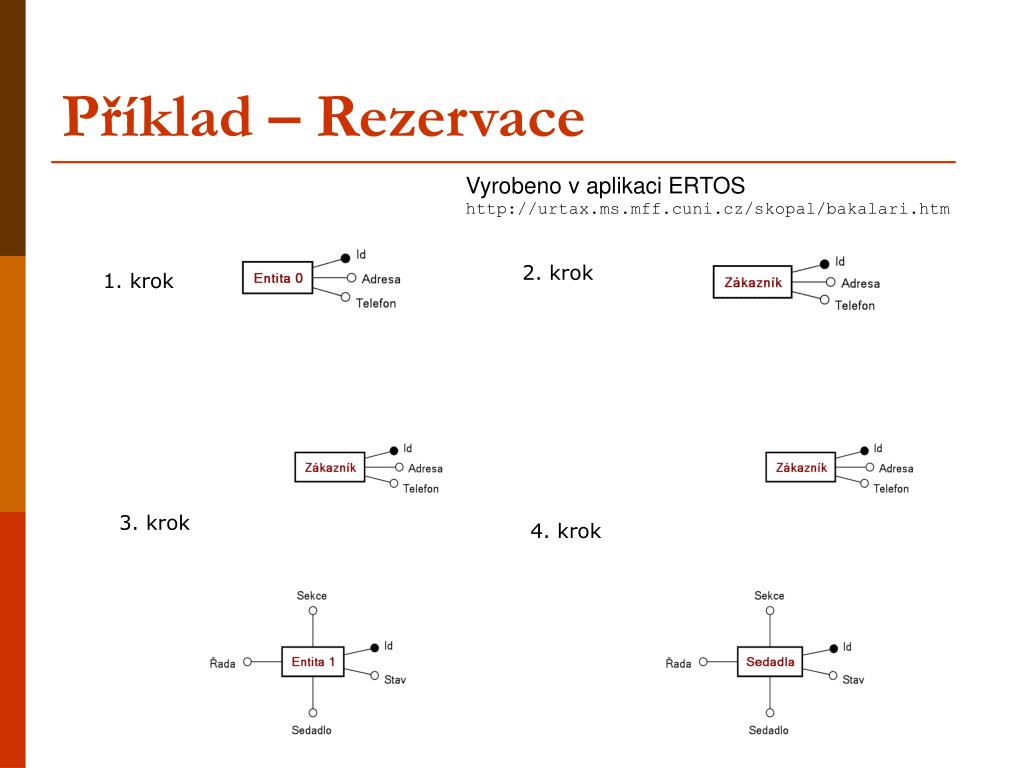 Příklad – Rezervace

Vyrobeno v aplikaci ERTOS
http://urtax.ms.mff.cuni.cz/skopal/bakalari.htm

1. krok

Entita 0
Id
Adresa
Telefon

2. krok

Zákazník
Id
Adresa
Telefon

Zákazník
Id
Adresa
Telefon

3. krok

Sekce
Řada
Entita 1
Id
Stav
Sedadlo

Zákazník
Id
Adresa
Telefon

4. krok

Sekce
Řada
Sedadla
Id
Stav
Sedadlo